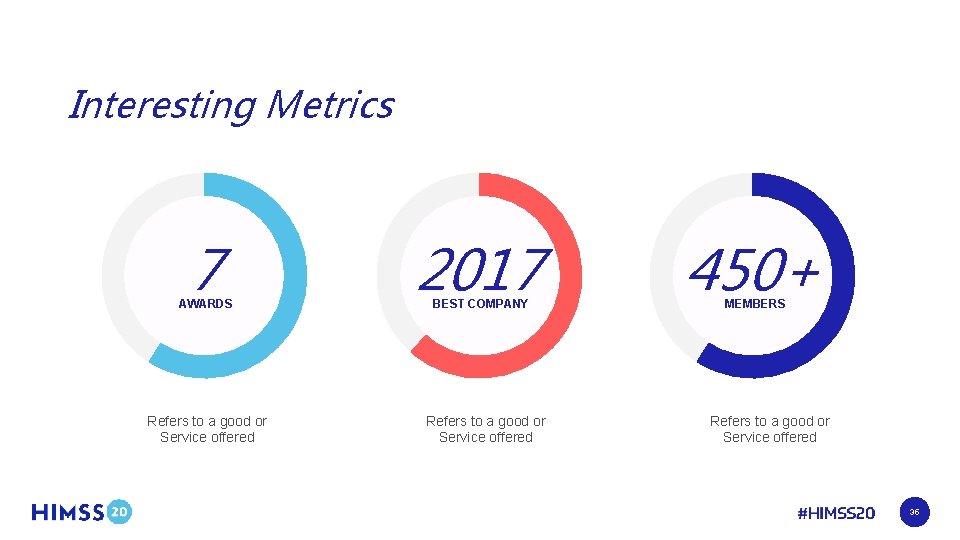 Interesting Metrics

7
AWARDS

Refers to a good or Service offered

2017
BEST COMPANY

Refers to a good or Service offered

450+
MEMBERS

Refers to a good or Service offered

HIMSS 20

#HIMSS20

36